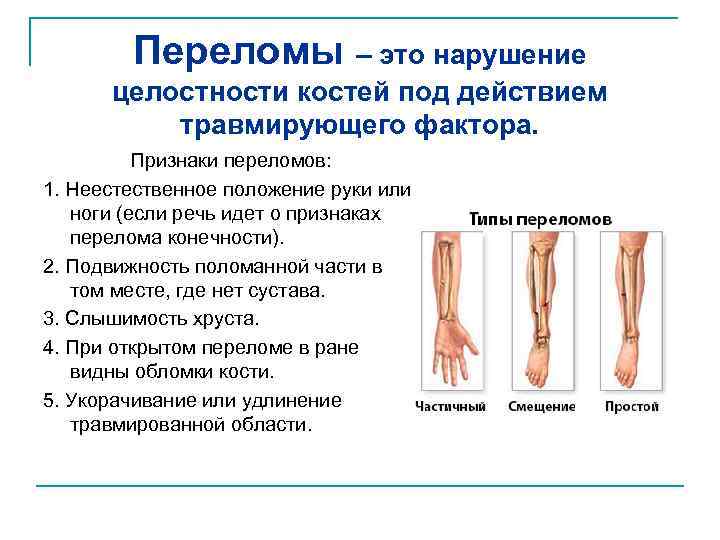 Переломы – это нарушение целостности костей под действием травмирующего фактора.

Признаки переломов:

1. Неестественное положение руки или ноги (если речь идет о признаках перелома конечности).

2. Подвижность поломанной части в том месте, где нет сустава.

3. Слышимость хруста.

4. При открытом переломе в ране видны обломки кости.

5. Укорачивание или удлинение травмированной области.

Типы переломов

Частичный

Смещение

Простой